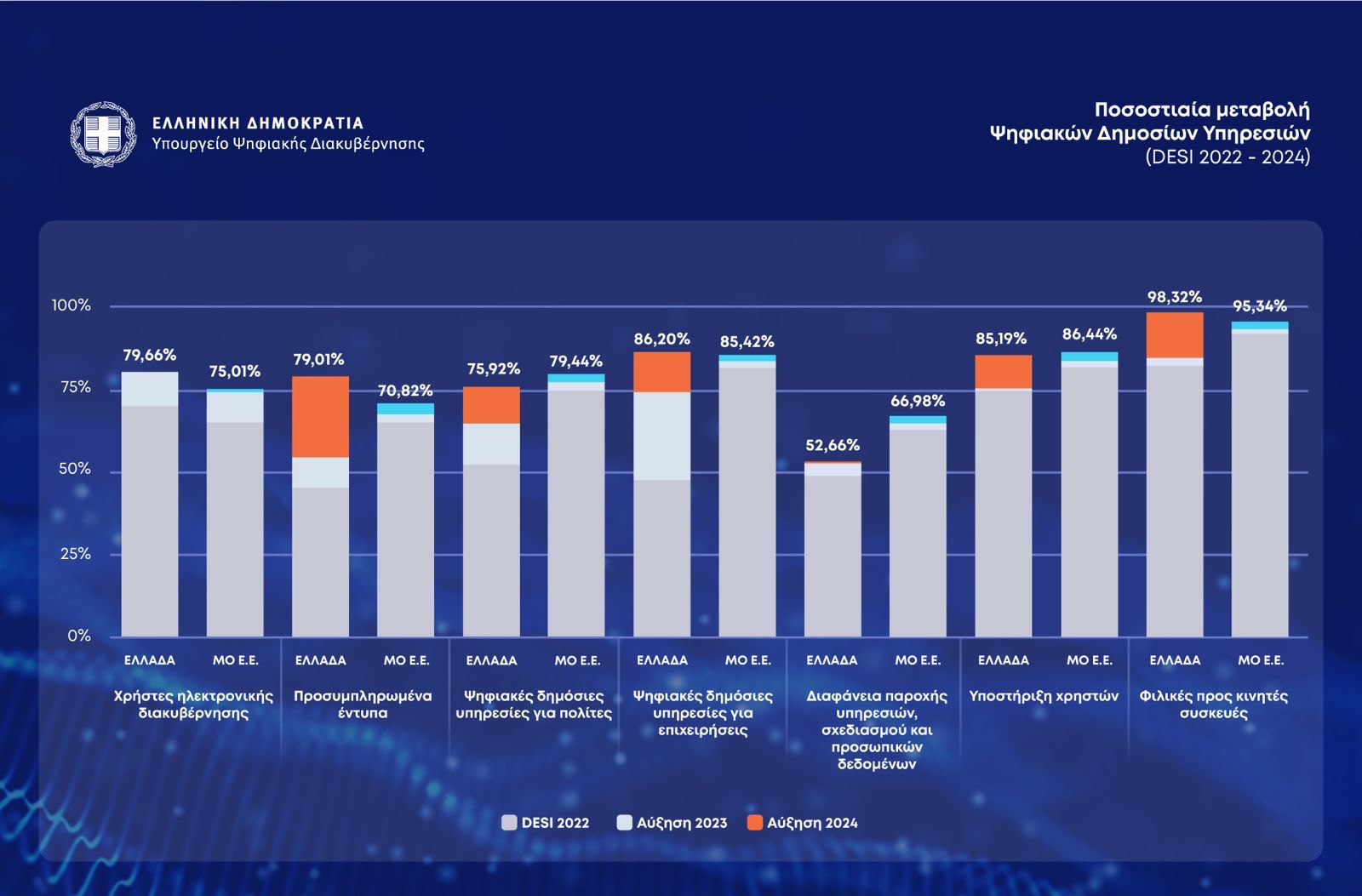 ΕΛΛΗΝΙΚΗ ΔΗΜΟΚΡΑΤΙΑ
Υπουργείο Ψηφιακής Διακυβέρνησης

Ποσοστιαία μεταβολή
Ψηφιακών Δημοσίων Υπηρεσιών
(DESI 2022 - 2024)

100%
75%
50%
25%
0%

79,66%
75,01%
79,01%
70,82%
75,92%
79,44%
86,20%
85,42%
52,66%
66,98%
85,19%
86,44%
98,32%
95,34%

ΕΛΛΑΔΑ ΜΟ Ε.Ε.
Χρήστες ηλεκτρονικής διακυβέρνησης

ΕΛΛΑΔΑ ΜΟ Ε.Ε.
Προσυμπληρωμένα έντυπα

ΕΛΛΑΔΑ ΜΟ Ε.Ε.
Ψηφιακές δημόσιες υπηρεσίες για πολίτες

ΕΛΛΑΔΑ ΜΟ Ε.Ε.
Ψηφιακές δημόσιες υπηρεσίες για επιχειρήσεις

ΕΛΛΑΔΑ ΜΟ Ε.Ε.
Διαφάνεια παροχής υπηρεσιών, σχεδιασμού και προσωπικών δεδομένων

ΕΛΛΑΔΑ ΜΟ Ε.Ε.
Υποστήριξη χρηστών

ΕΛΛΑΔΑ ΜΟ Ε.Ε.
Φιλικές προς κινητές συσκευές

DESI 2022 Αύξηση 2023 Αύξηση 2024